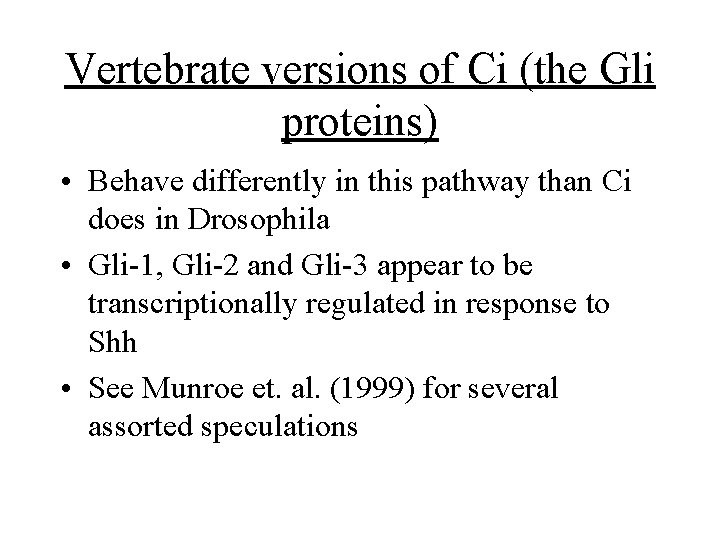 Vertebrate versions of Ci (the Gli proteins)

• Behave differently in this pathway than Ci does in Drosophila
• Gli-1, Gli-2 and Gli-3 appear to be transcriptionally regulated in response to Shh
• See Munroe et. al. (1999) for several assorted speculations